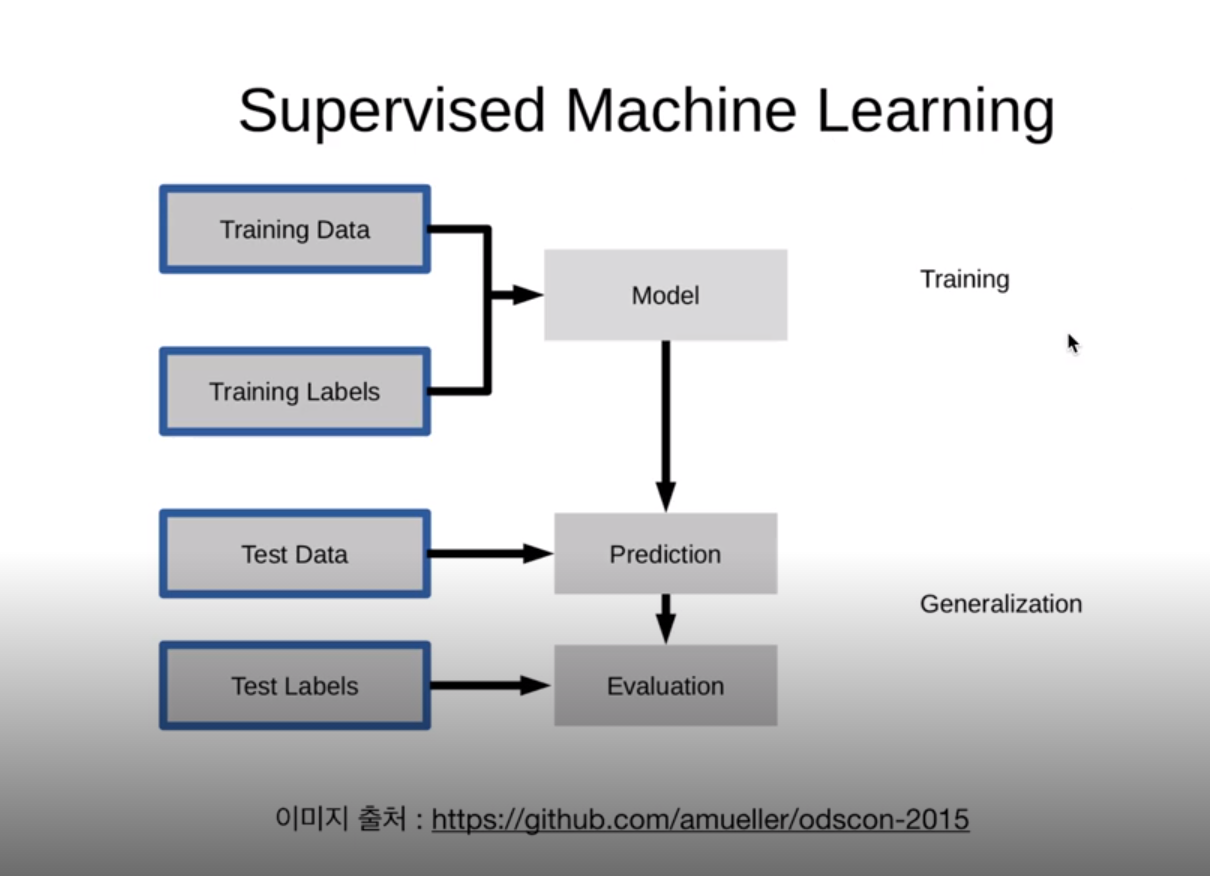 Supervised Machine Learning

Training Data

Training Labels

Model

Training

Test Data

Prediction

Generalization

Test Labels

Evaluation

이미지 출처 : https://github.com/amueller/odscon-2015